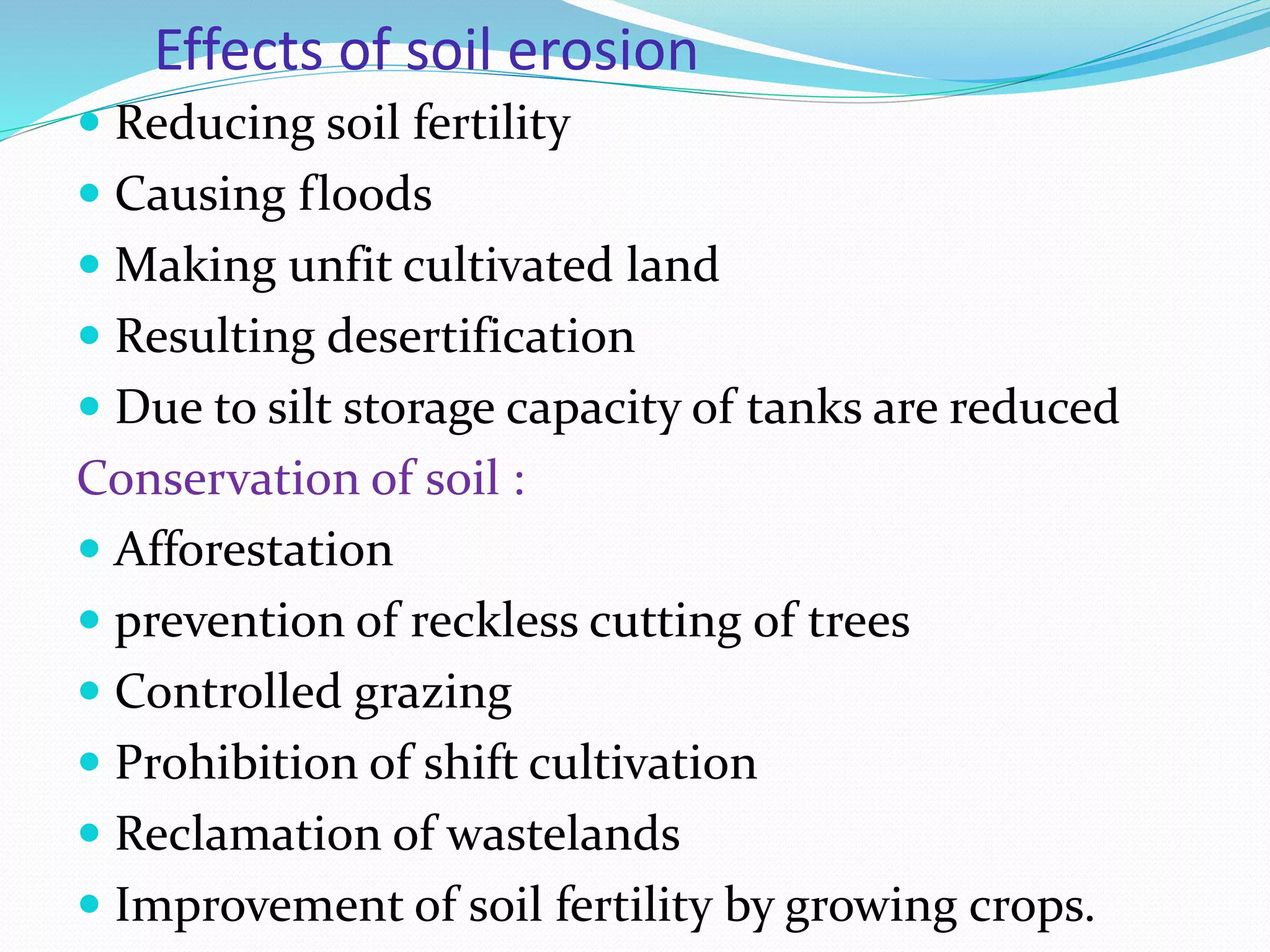 Effects of soil erosion

- Reducing soil fertility
- Causing floods
- Making unfit cultivated land
- Resulting desertification
- Due to silt storage capacity of tanks are reduced

Conservation of soil :

- Afforestation
- prevention of reckless cutting of trees
- Controlled grazing
- Prohibition of shift cultivation
- Reclamation of wastelands
- Improvement of soil fertility by growing crops.